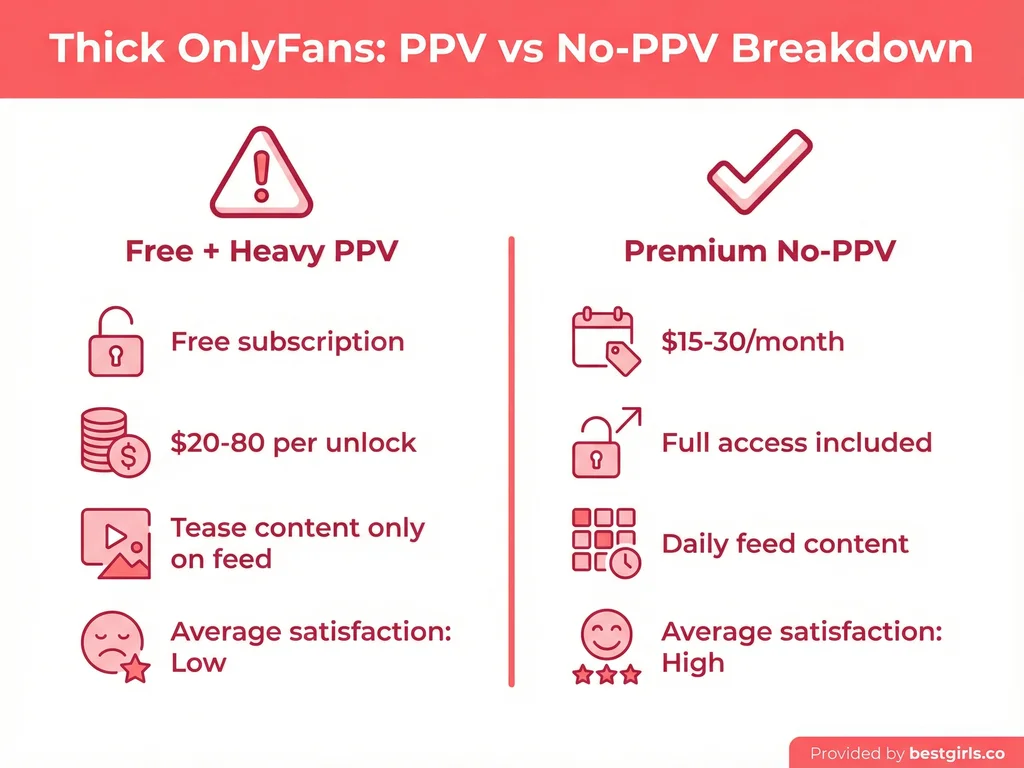 Thick OnlyFans: PPV vs No-PPV Breakdown

Free + Heavy PPV

Free subscription

$20-80 per unlock

Tease content only on feed

Average satisfaction: Low

Premium No-PPV

$15-30/month

Full access included

Daily feed content

Average satisfaction: High

Provided by bestgirls.co